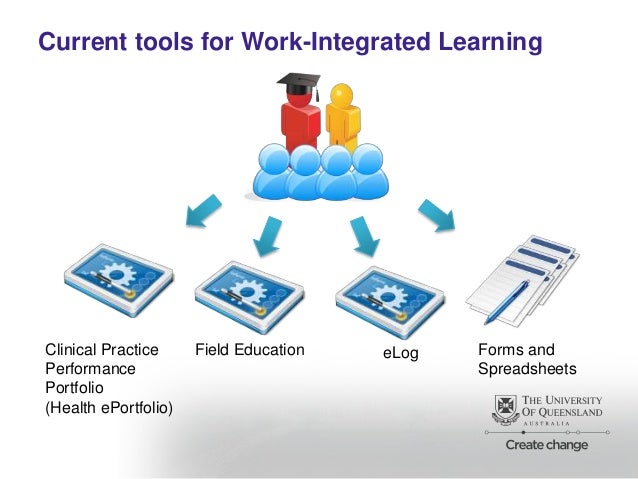 Current tools for Work-Integrated Learning

Clinical Practice Performance Portfolio (Health ePortfolio)

Field Education

eLog

Forms and Spreadsheets

THE UNIVERSITY OF QUEENSLAND AUSTRALIA

Create change